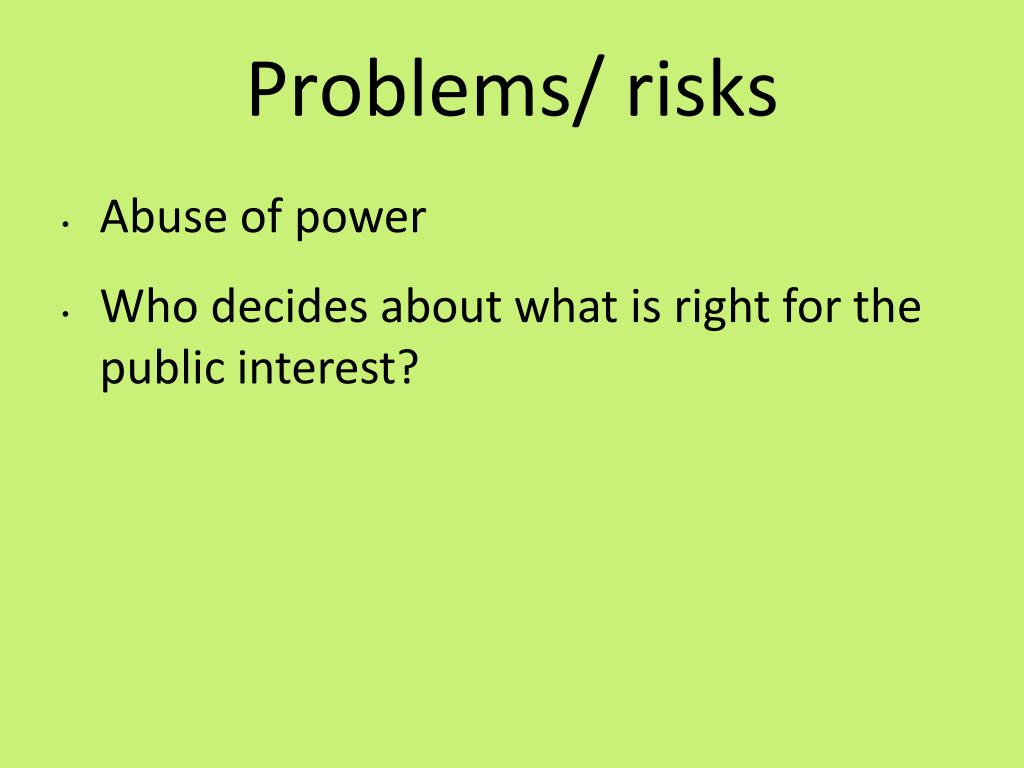 Problems/ risks

• Abuse of power
• Who decides about what is right for the public interest?